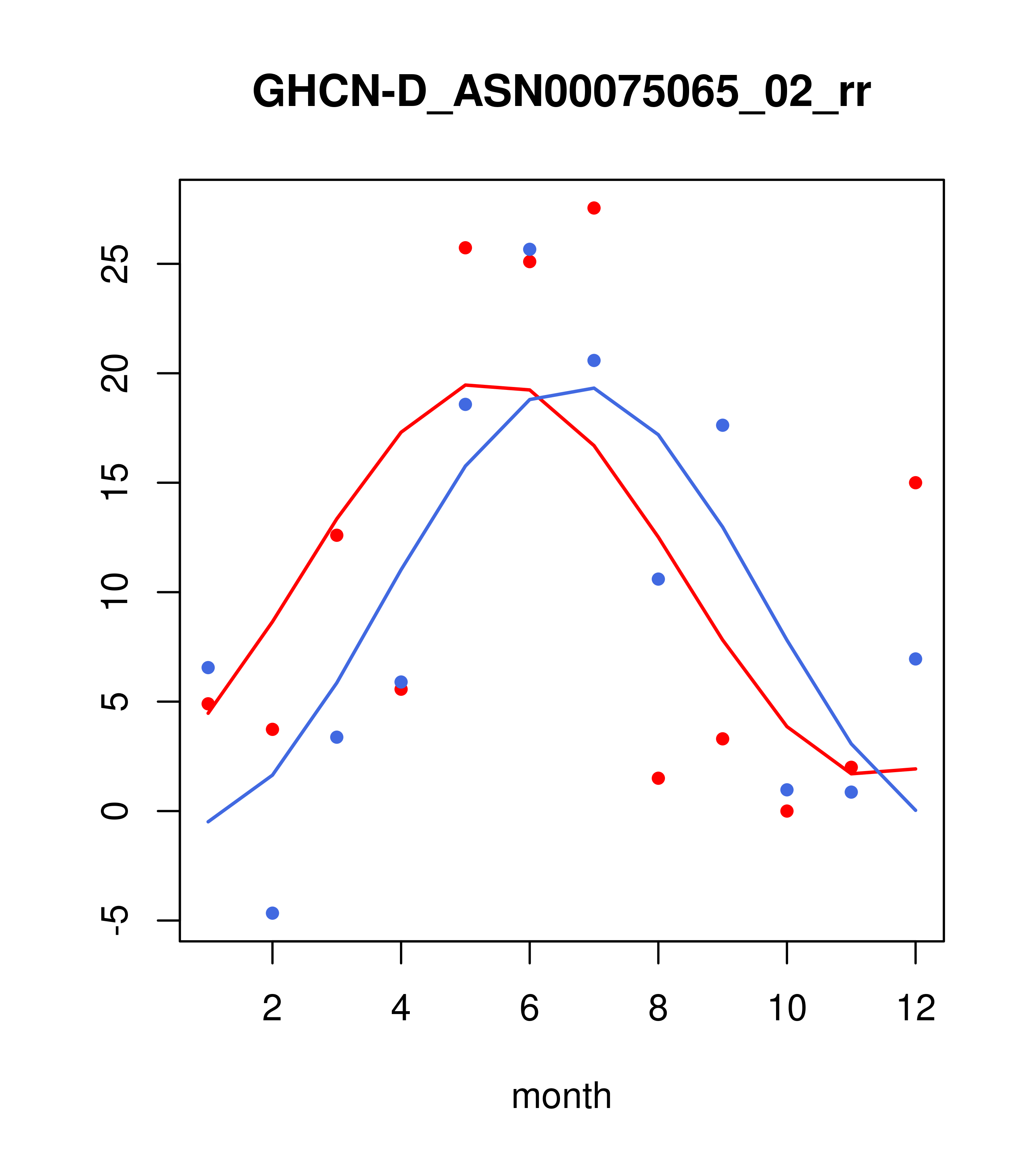 GHCN-D_ASN00075065_02_rr

25
20
15
10
5
0
-5

2
4
6
8
10
12

month